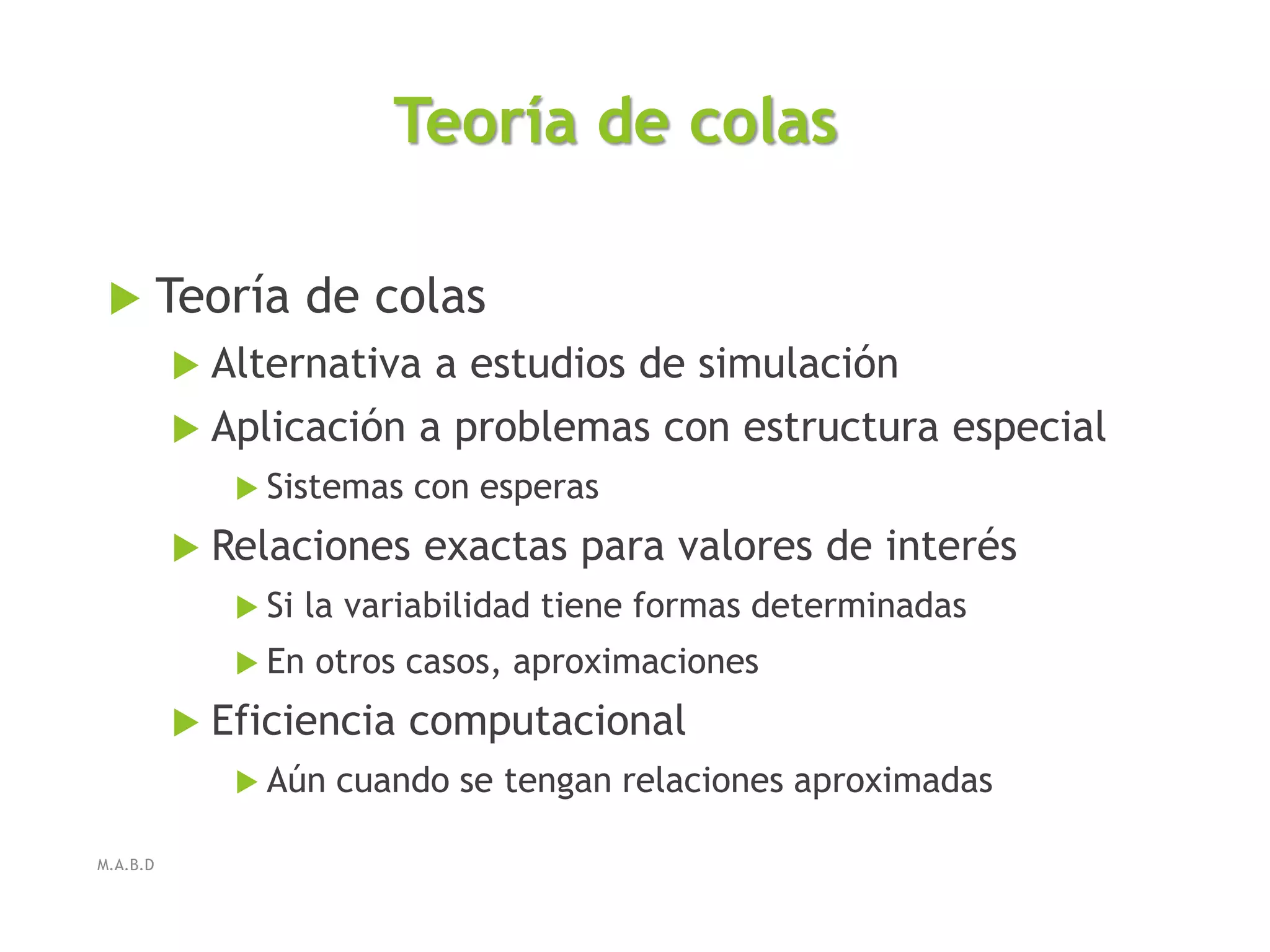 Teoría de colas

Teoría de colas
Alternativa a estudios de simulación
Aplicación a problemas con estructura especial
Sistemas con esperas
Relaciones exactas para valores de interés
Si la variabilidad tiene formas determinadas
En otros casos, aproximaciones
Eficiencia computacional
Aún cuando se tengan relaciones aproximadas

M.A.B.D